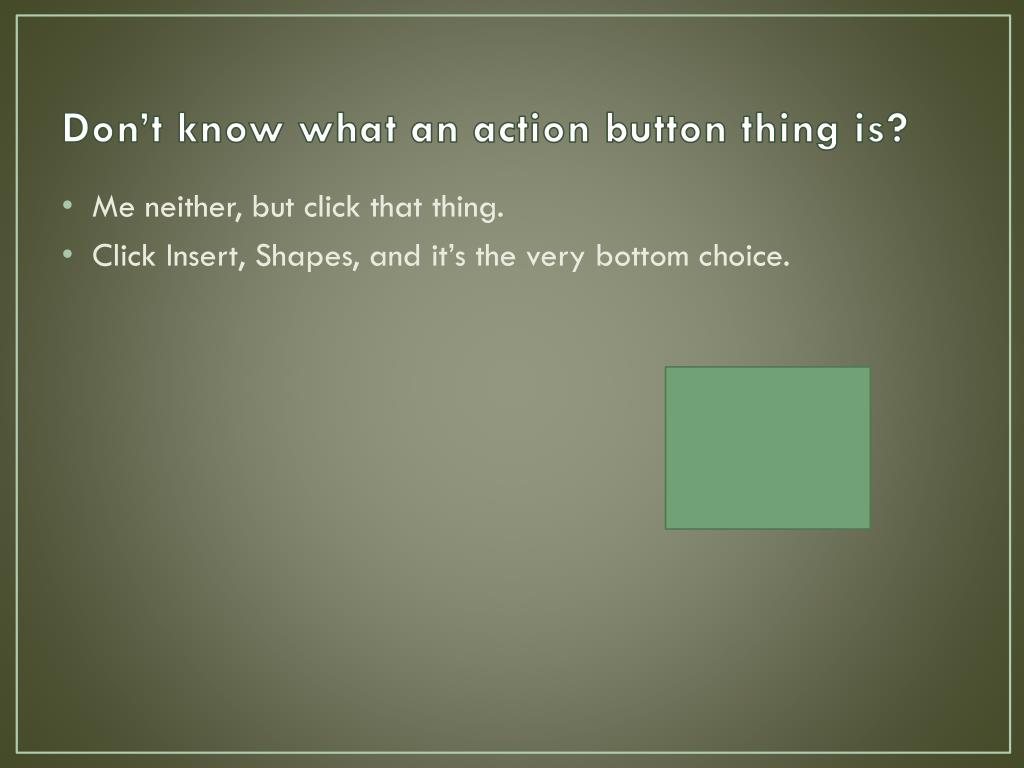 Don’t know what an action button thing is?

• Me neither, but click that thing.
• Click Insert, Shapes, and it’s the very bottom choice.